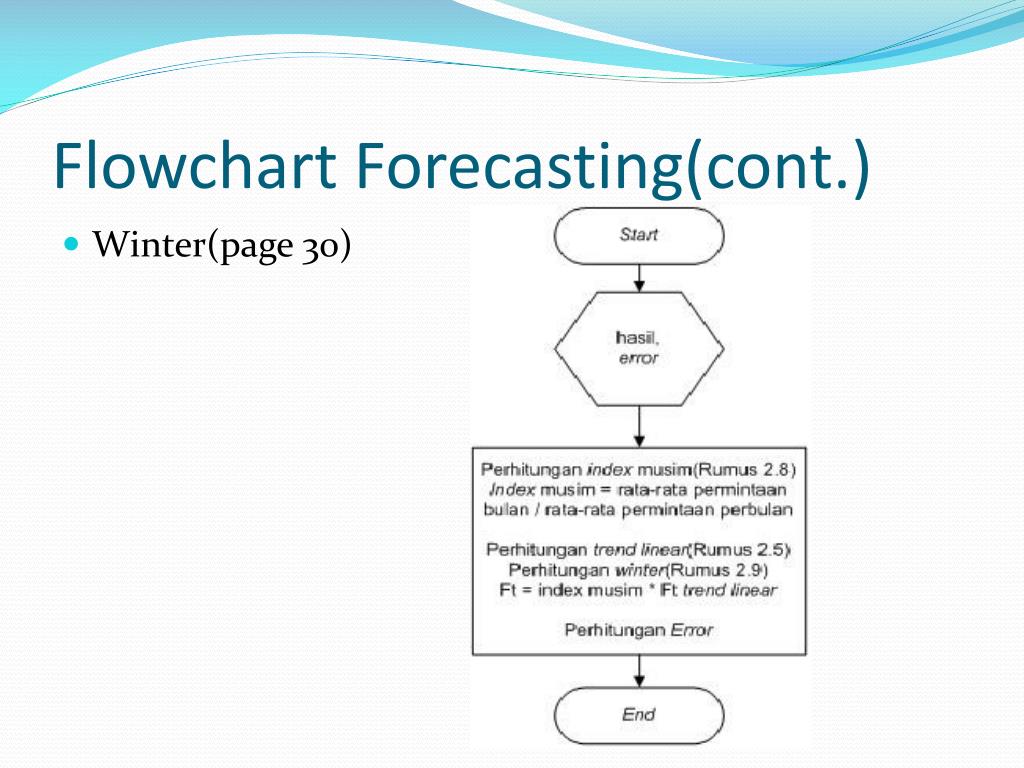 Flowchart Forecasting(cont.)

Winter(page 30)

Start

hasil, error

Perhitungan index musim(Rumus 2.8)
Index musim = rata-rata permintaan bulan / rata-rata permintaan perbulan

Perhitungan trend linear(Rumus 2.5)
Perhitungan winter(Rumus 2.9)
Ft = index musim * Ft trend linear

Perhitungan Error

End